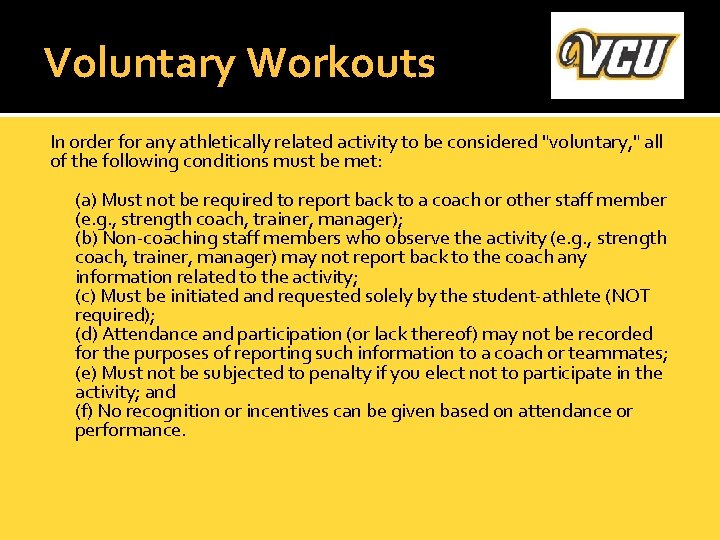 Voluntary Workouts

VCU

In order for any athletically related activity to be considered "voluntary," all of the following conditions must be met:

(a) Must not be required to report back to a coach or other staff member (e.g., strength coach, trainer, manager);
(b) Non-coaching staff members who observe the activity (e.g., strength coach, trainer, manager) may not report back to the coach any information related to the activity;
(c) Must be initiated and requested solely by the student-athlete (NOT required);
(d) Attendance and participation (or lack thereof) may not be recorded for the purposes of reporting such information to a coach or teammates;
(e) Must not be subjected to penalty if you elect not to participate in the activity; and
(f) No recognition or incentives can be given based on attendance or performance.